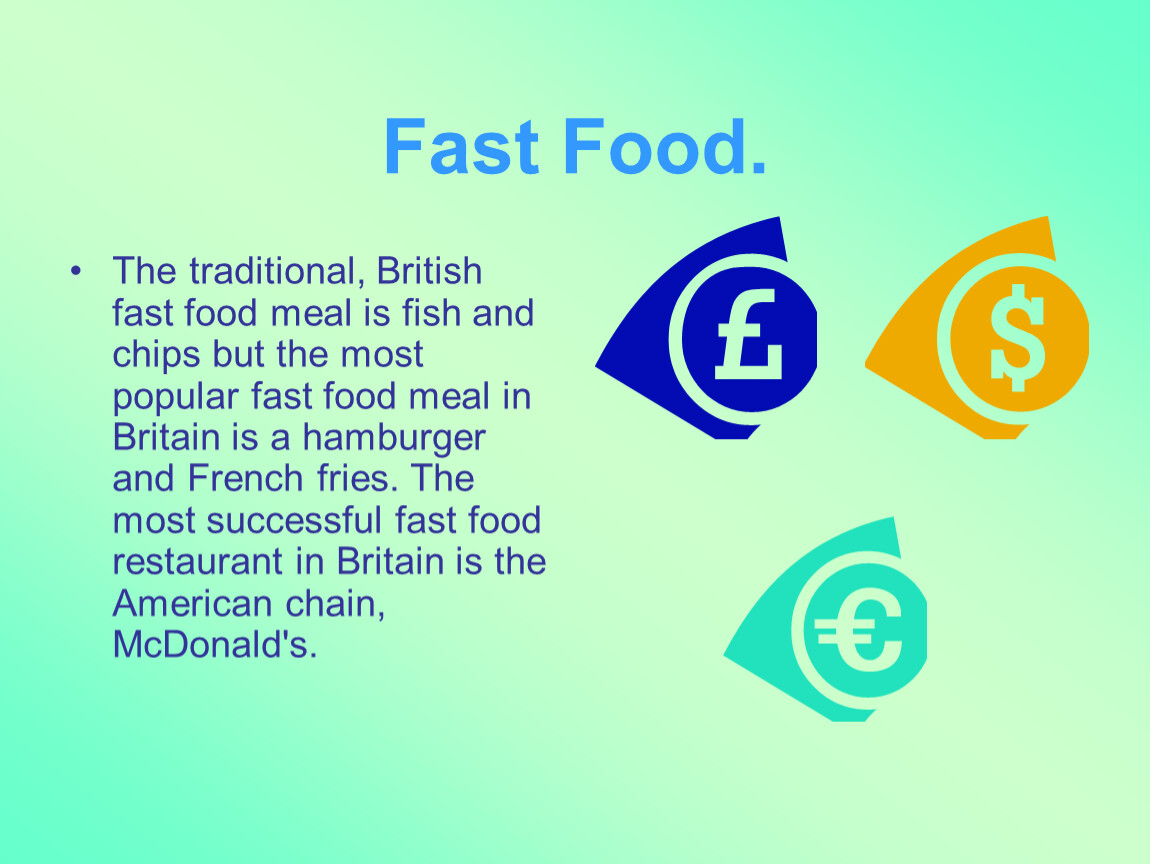 Fast Food.

• The traditional, British fast food meal is fish and chips but the most popular fast food meal in Britain is a hamburger and French fries. The most successful fast food restaurant in Britain is the American chain, McDonald's.

£

$

€